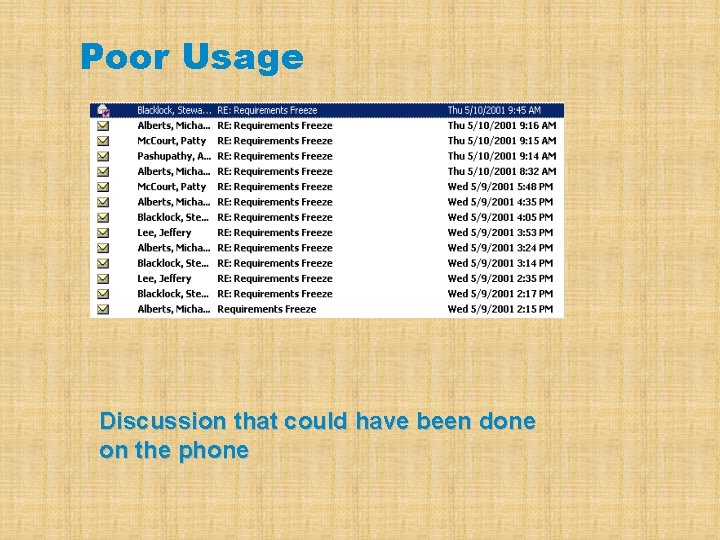 Poor Usage

| Blacklock, Stewa... | RE: Requirements Freeze | Thu 5/10/2001 9:45 AM |
|---|---|---|
| Alberts, Micha... | RE: Requirements Freeze | Thu 5/10/2001 9:16 AM |
| McCourt, Patty | RE: Requirements Freeze | Thu 5/10/2001 9:15 AM |
| Pashupathy, A... | RE: Requirements Freeze | Thu 5/10/2001 9:14 AM |
| Alberts, Micha... | RE: Requirements Freeze | Thu 5/10/2001 8:32 AM |
| McCourt, Patty | RE: Requirements Freeze | Wed 5/9/2001 5:48 PM |
| Alberts, Micha... | RE: Requirements Freeze | Wed 5/9/2001 4:35 PM |
| Blacklock, Ste... | RE: Requirements Freeze | Wed 5/9/2001 4:05 PM |
| Lee, Jeffery | RE: Requirements Freeze | Wed 5/9/2001 3:53 PM |
| Alberts, Micha... | RE: Requirements Freeze | Wed 5/9/2001 3:24 PM |
| Blacklock, Ste... | RE: Requirements Freeze | Wed 5/9/2001 3:14 PM |
| Lee, Jeffery | RE: Requirements Freeze | Wed 5/9/2001 2:35 PM |
| Blacklock, Ste... | RE: Requirements Freeze | Wed 5/9/2001 2:17 PM |
| Alberts, Micha... | Requirements Freeze | Wed 5/9/2001 2:15 PM |

Discussion that could have been done on the phone